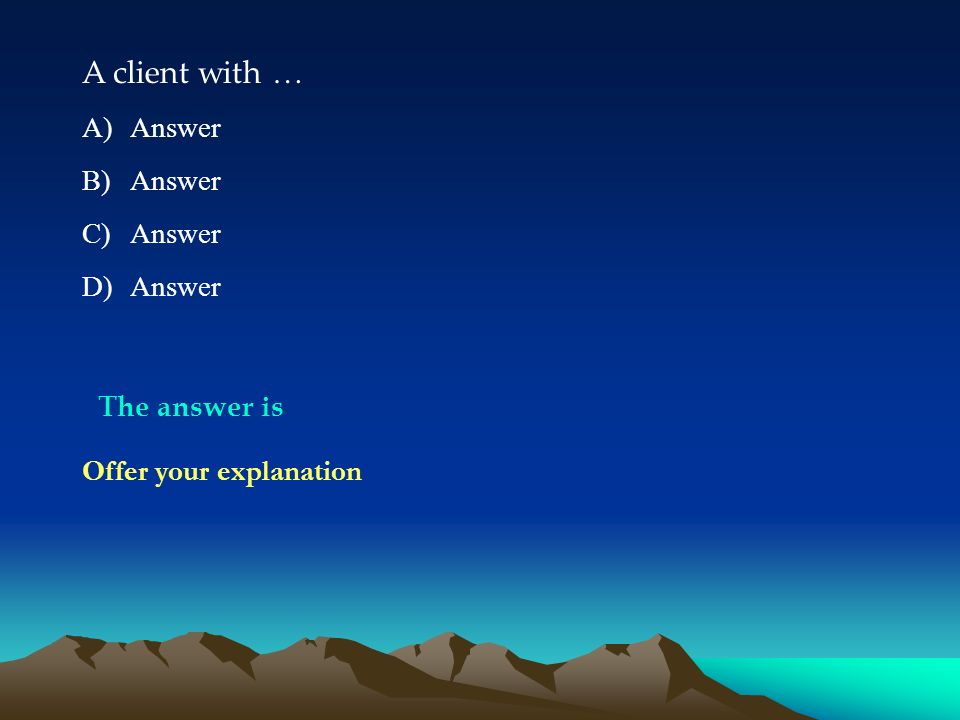 A client with …

A) Answer

B) Answer

C) Answer

D) Answer

The answer is

Offer your explanation